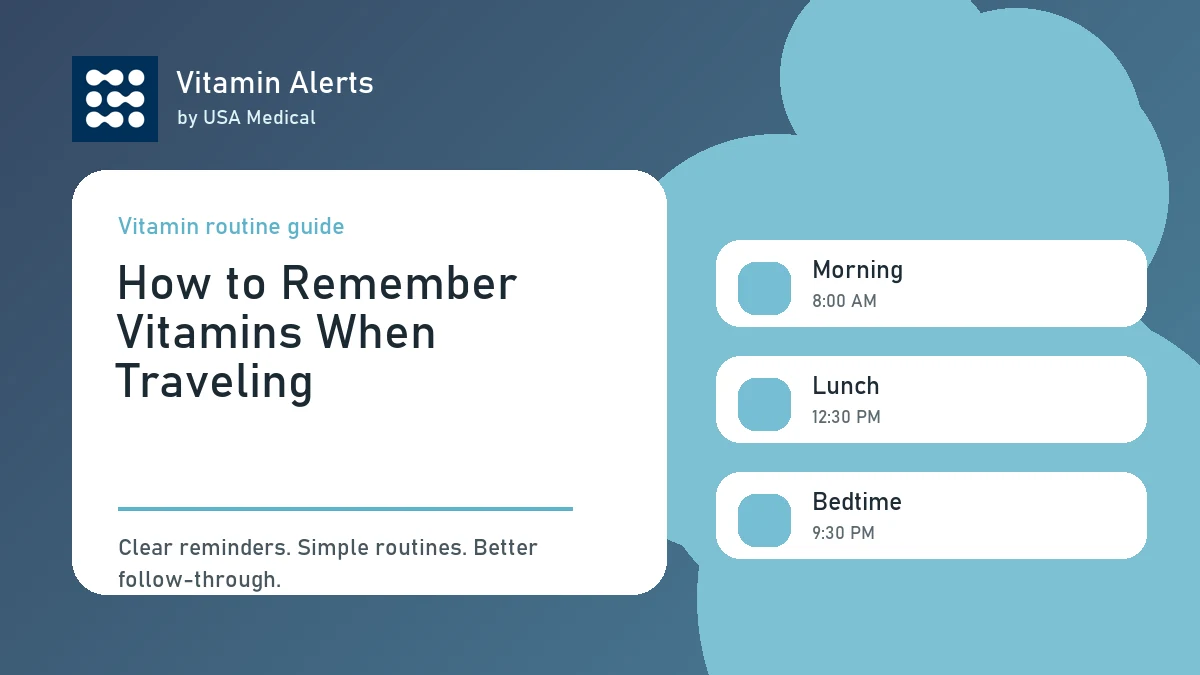 Vitamin Alerts
by USA Medical

Vitamin routine guide

How to Remember Vitamins When Traveling

Clear reminders. Simple routines. Better follow-through.

Morning
8:00 AM

Lunch
12:30 PM

Bedtime
9:30 PM